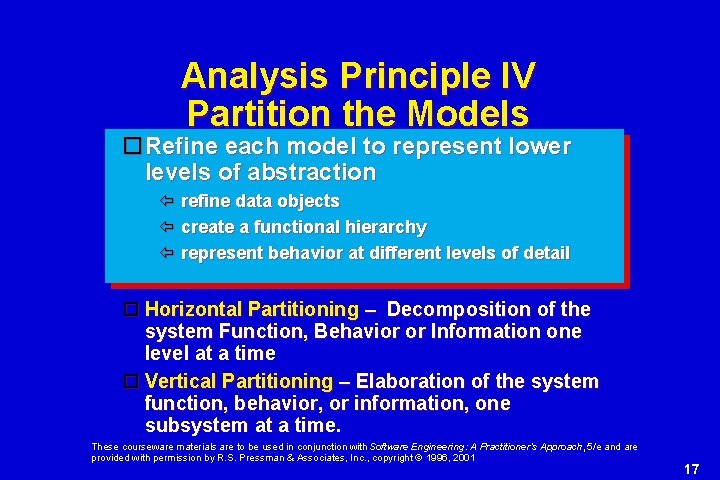 Analysis Principle IV
Partition the Models

☐ Refine each model to represent lower levels of abstraction

⇦ refine data objects

⇦ create a functional hierarchy

⇦ represent behavior at different levels of detail

☐ Horizontal Partitioning – Decomposition of the system Function, Behavior or Information one level at a time

☐ Vertical Partitioning – Elaboration of the system function, behavior, or information, one subsystem at a time.

These courseware materials are to be used in conjunction with Software Engineering: A Practitioner's Approach, 5/e and are provided with permission by R.S. Pressman & Associates, Inc., copyright © 1996, 2001

17